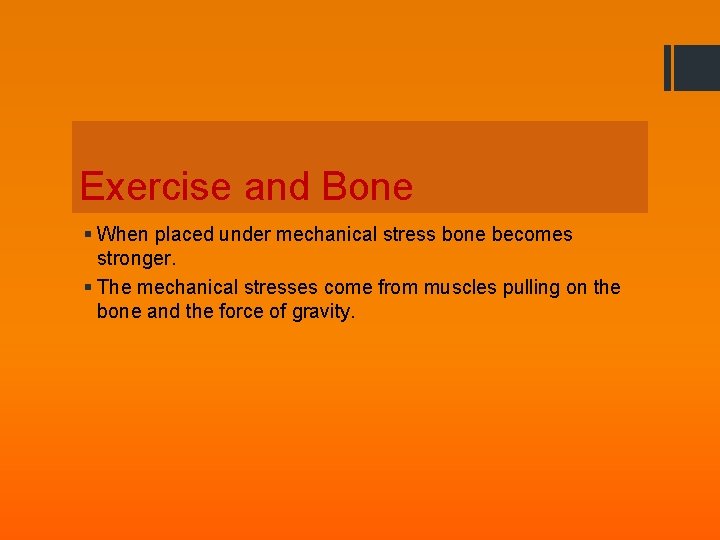 Exercise and Bone

▪ When placed under mechanical stress bone becomes stronger.

▪ The mechanical stresses come from muscles pulling on the bone and the force of gravity.